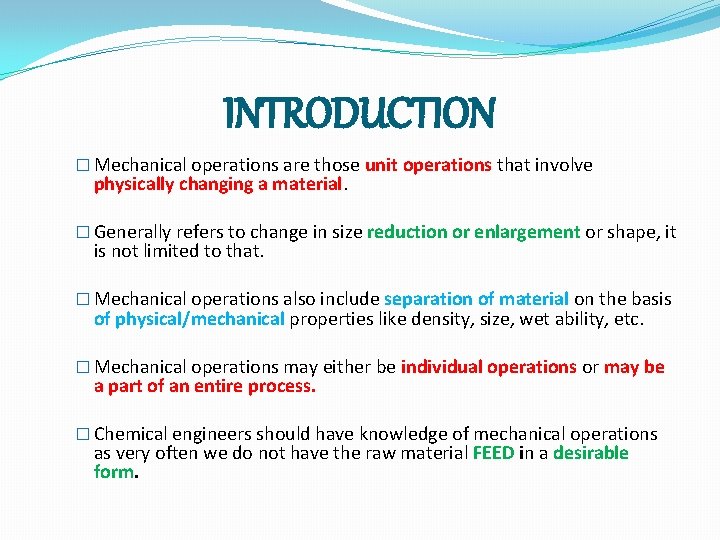 INTRODUCTION

□ Mechanical operations are those unit operations that involve physically changing a material.

□ Generally refers to change in size reduction or enlargement or shape, it is not limited to that.

□ Mechanical operations also include separation of material on the basis of physical/mechanical properties like density, size, wet ability, etc.

□ Mechanical operations may either be individual operations or may be a part of an entire process.

□ Chemical engineers should have knowledge of mechanical operations as very often we do not have the raw material FEED in a desirable form.